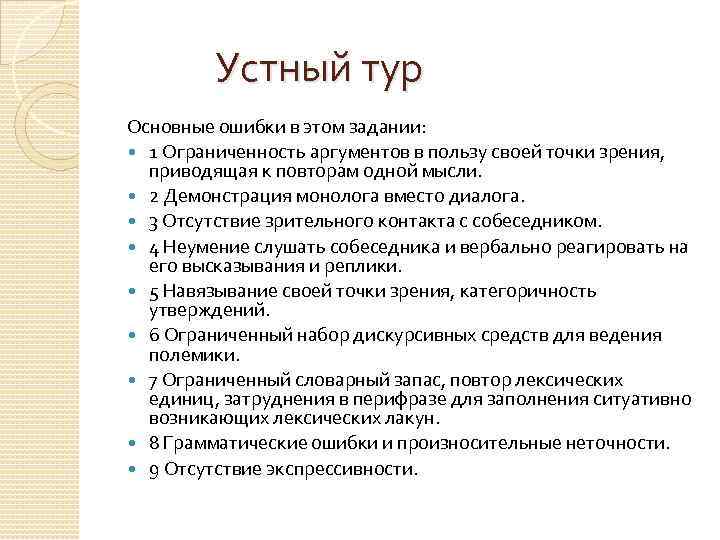 Устный тур

Основные ошибки в этом задании:

- 1 Ограниченность аргументов в пользу своей точки зрения, приводящая к повторам одной мысли.
- 2 Демонстрация монолога вместо диалога.
- 3 Отсутствие зрительного контакта с собеседником.
- 4 Неумение слушать собеседника и вербально реагировать на его высказывания и реплики.
- 5 Навязывание своей точки зрения, категоричность утверждений.
- 6 Ограниченный набор дискурсивных средств для ведения полемики.
- 7 Ограниченный словарный запас, повтор лексических единиц, затруднения в перифразе для заполнения ситуативно возникающих лексических лакун.
- 8 Грамматические ошибки и произносительные неточности.
- 9 Отсутствие экспрессивности.